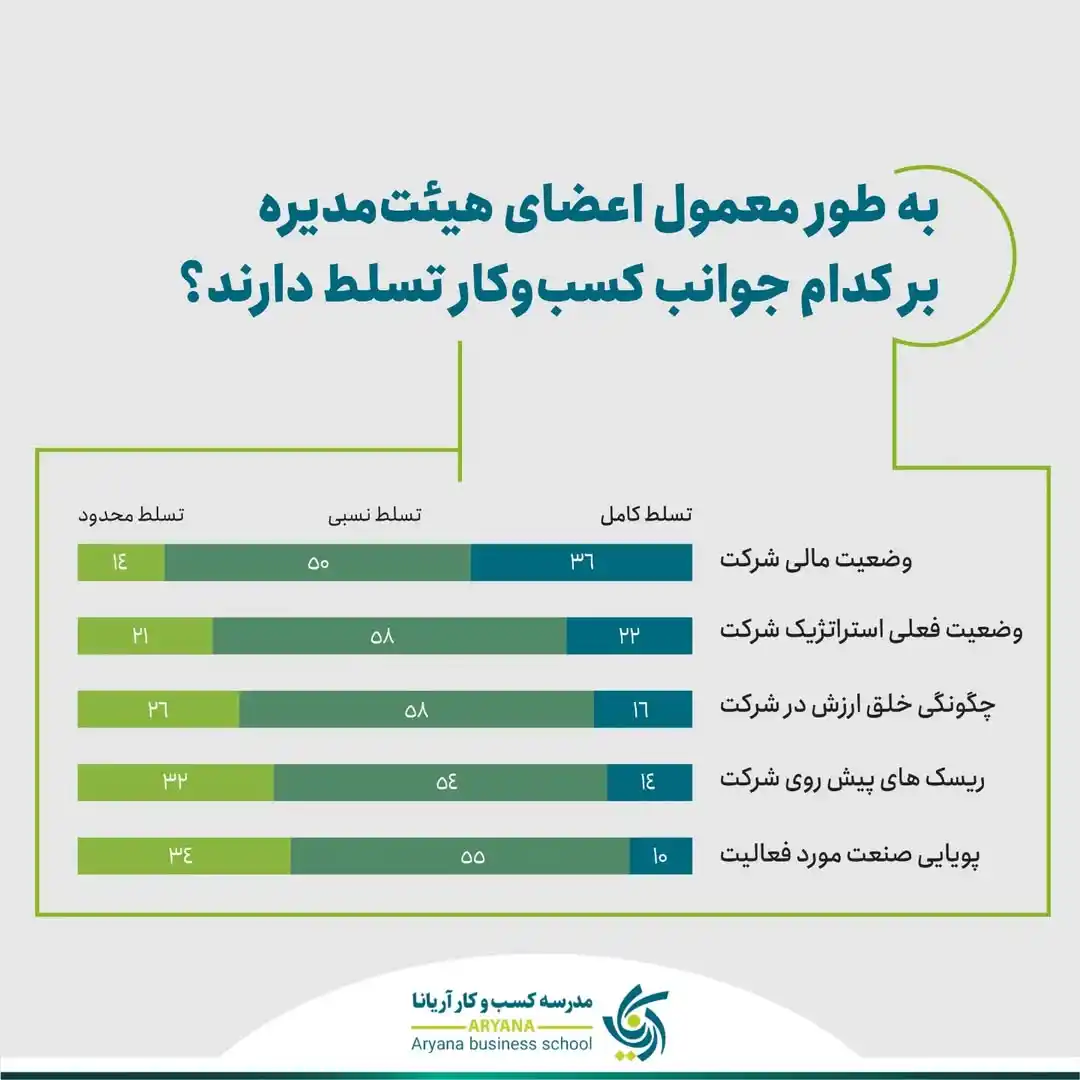 به طور معمول اعضای هیئت‌مدیره
بر کدام جوانب کسب‌وکار تسلط دارند؟

| | تسلط کامل | تسلط نسبی | تسلط محدود |
|---|---|---|---|
| وضعیت مالی شرکت | ۳۶ | ۵۰ | ۱۴ |
| وضعیت فعلی استراتژیک شرکت | ۲۲ | ۵۸ | ۲۱ |
| چگونگی خلق ارزش در شرکت | ۱۶ | ۵۸ | ۲۶ |
| ریسک های پیش روی شرکت | ۱۴ | ۵۴ | ۳۲ |
| پویایی صنعت مورد فعالیت | ۱۰ | ۵۵ | ۳۴ |

مدرسه کسب و کار آریانا
ARYANA
Aryana business school